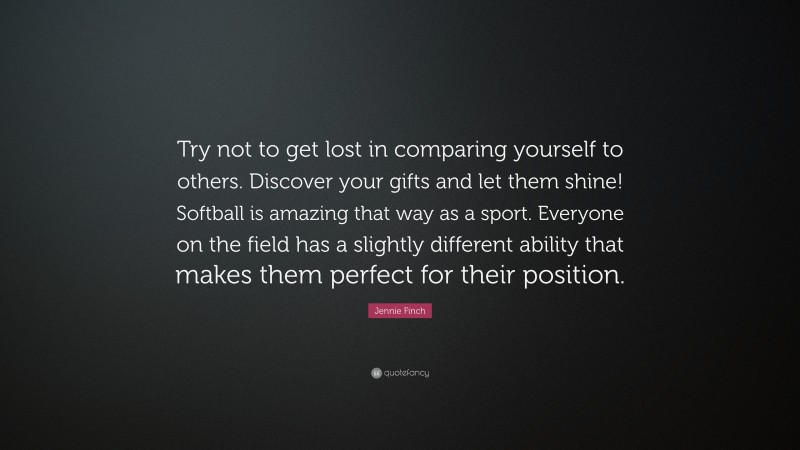 Try not to get lost in comparing yourself to others. Discover your gifts and let them shine! Softball is amazing that way as a sport. Everyone on the field has a slightly different ability that makes them perfect for their position.

Jennie Finch

quotefancy